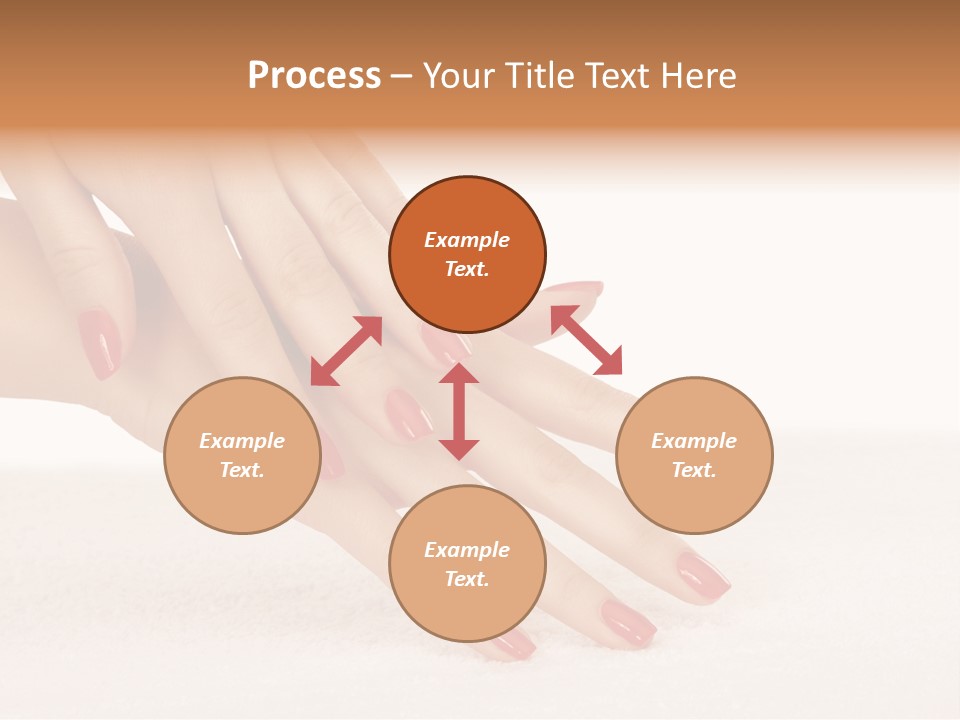 Process – Your Title Text Here

Example Text.

Example Text.

Example Text.

Example Text.